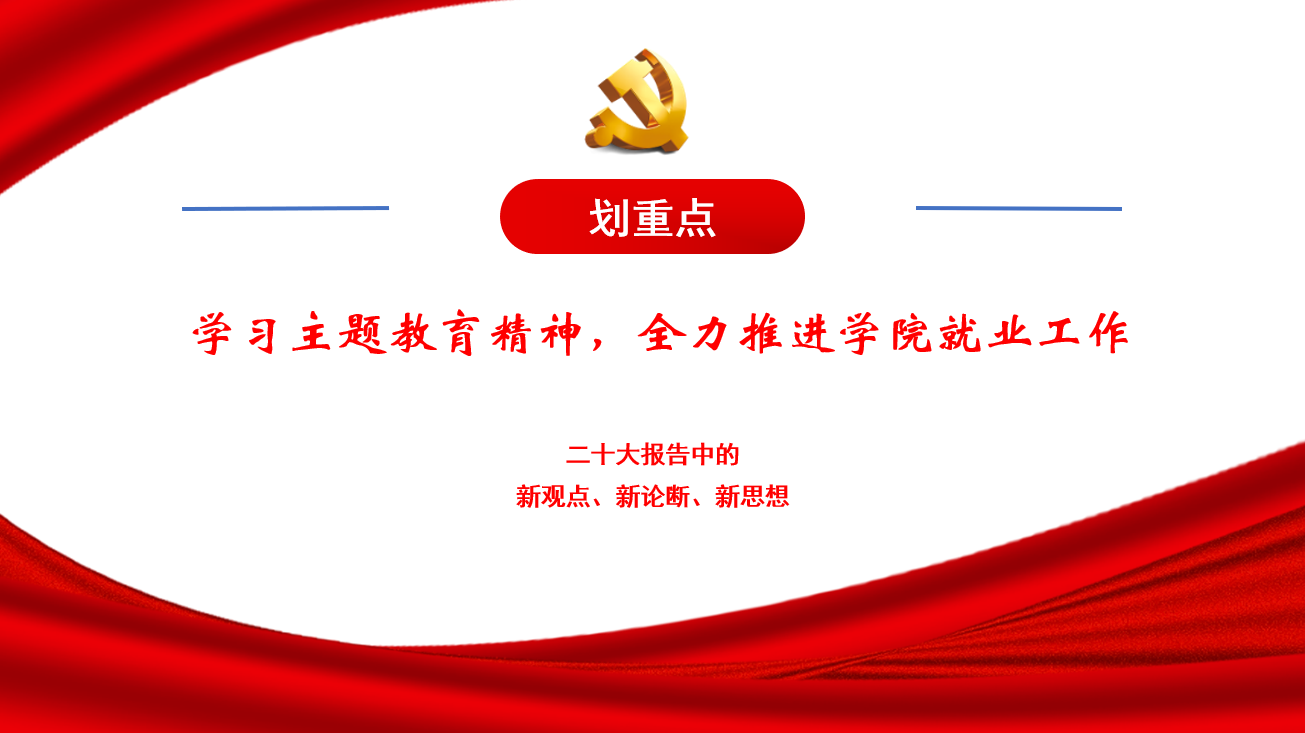 划重点

学习主题教育精神，全力推进学院就业工作

二十大报告中的
新观点、新论断、新思想